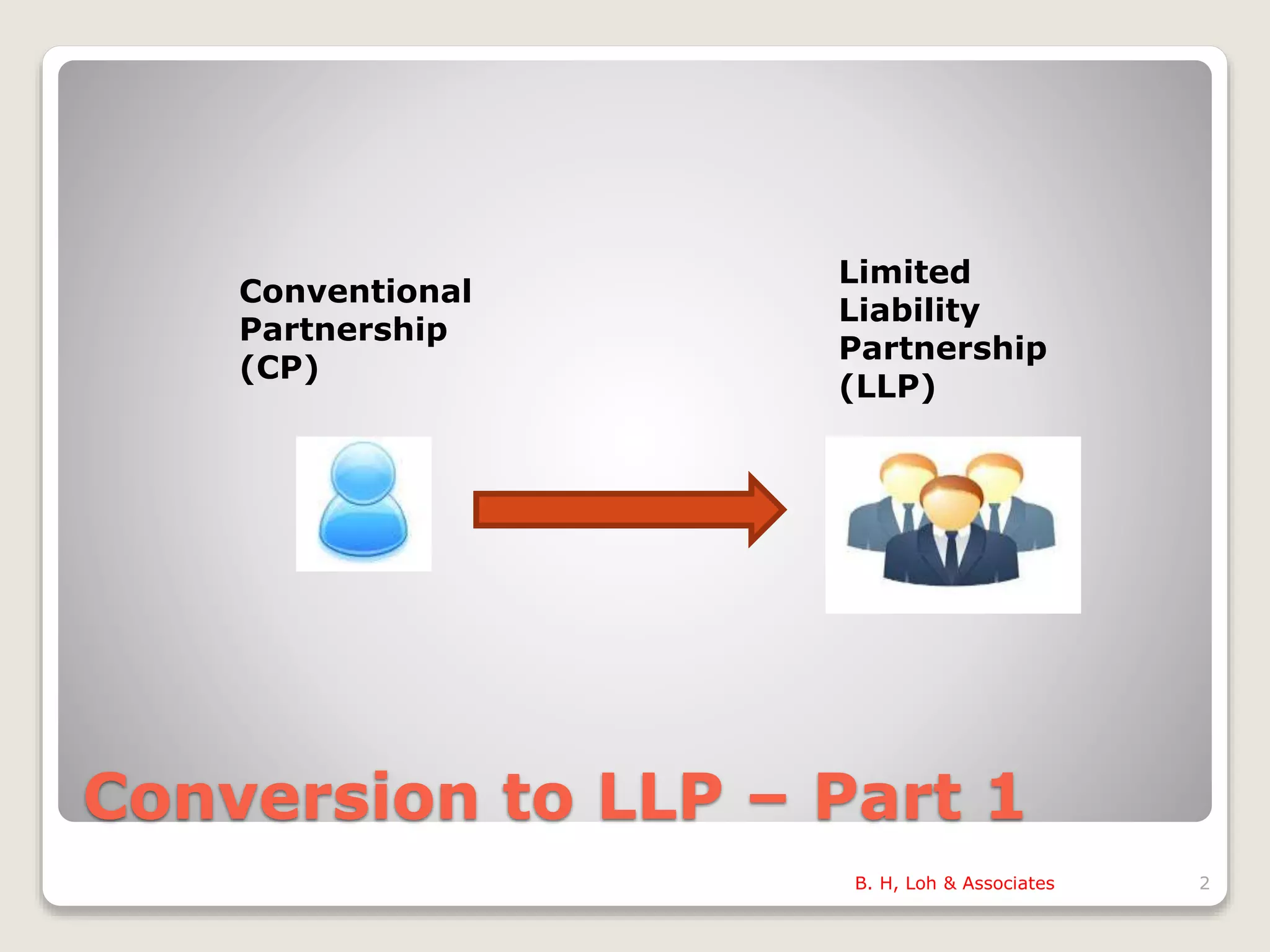 Conventional Partnership (CP)

Limited Liability Partnership (LLP)

Conversion to LLP – Part 1

B. H, Loh & Associates

2